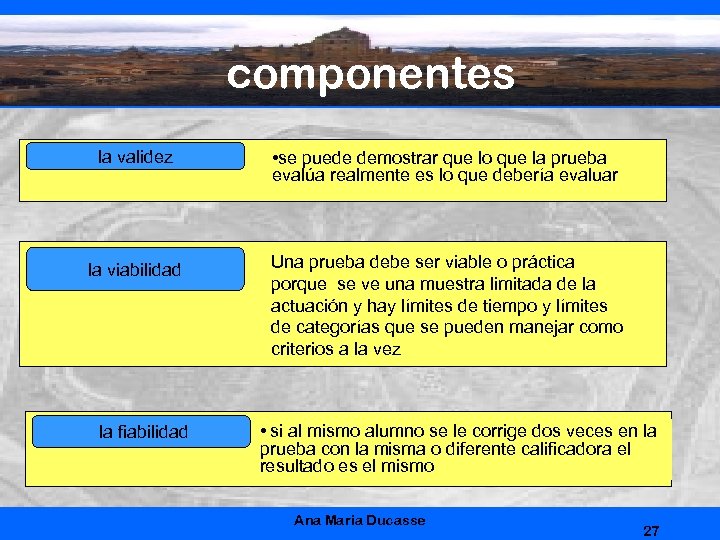 componentes

la validez

•se puede demostrar que lo que la prueba evalúa realmente es lo que debería evaluar

la viabilidad

Una prueba debe ser viable o práctica porque se ve una muestra limitada de la actuación y hay límites de tiempo y límites de categorías que se pueden manejar como criterios a la vez

la fiabilidad

• si al mismo alumno se le corrige dos veces en la prueba con la misma o diferente calificadora el resultado es el mismo

Ana Maria Ducasse

27